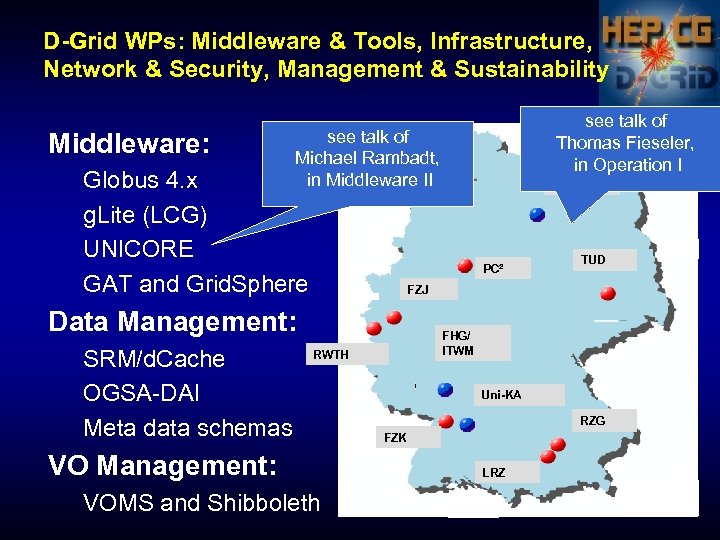 D-Grid WPs: Middleware & Tools, Infrastructure, Network & Security, Management & Sustainability

HEP CG
D-GRID

Middleware:
Globus 4.x
gLite (LCG)
UNICORE
GAT and GridSphere

Data Management:
SRM/dCache
OGSA-DAI
Meta data schemas

VO Management:
VOMS and Shibboleth

see talk of Michael Rambadt, in Middleware II

see talk of Thomas Fieseler, in Operation I

PC²
TUD
FZJ
FHG/ ITWM
RWTH
Uni-KA
RZG
FZK
LRZ